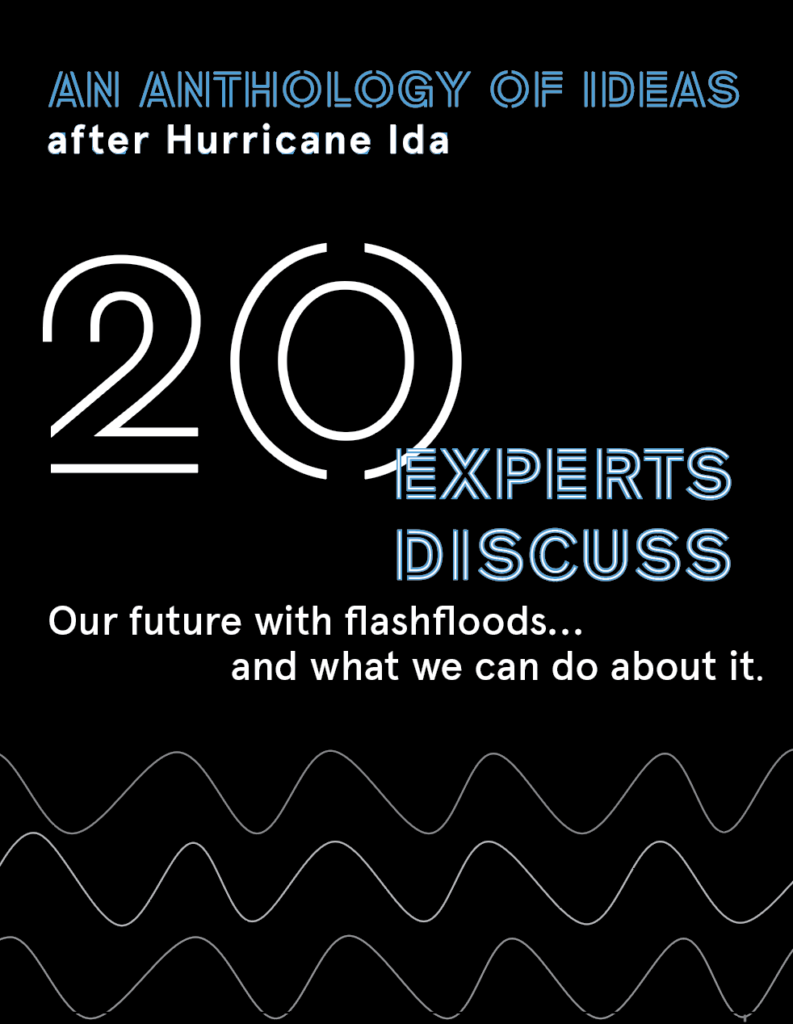 AN ANTHOLOGY OF IDEAS
after Hurricane Ida

20 EXPERTS DISCUSS

Our future with flashfloods...
and what we can do about it.